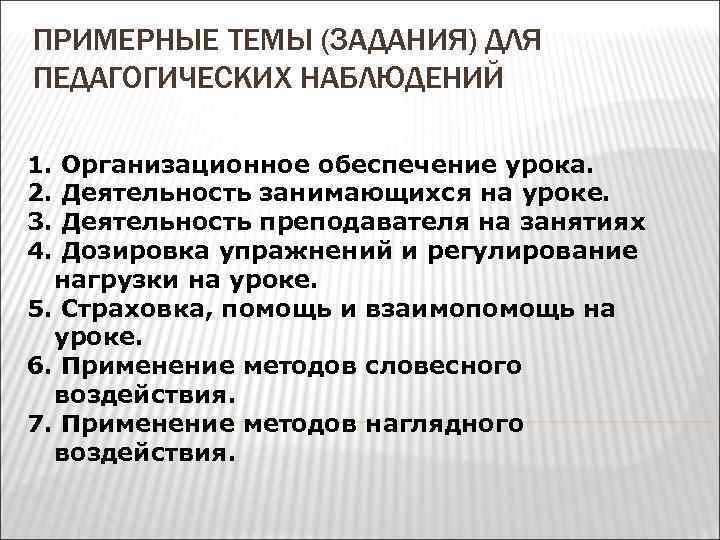 ПРИМЕРНЫЕ ТЕМЫ (ЗАДАНИЯ) ДЛЯ ПЕДАГОГИЧЕСКИХ НАБЛЮДЕНИЙ

1. Организационное обеспечение урока.
2. Деятельность занимающихся на уроке.
3. Деятельность преподавателя на занятиях
4. Дозировка упражнений и регулирование нагрузки на уроке.
5. Страховка, помощь и взаимопомощь на уроке.
6. Применение методов словесного воздействия.
7. Применение методов наглядного воздействия.